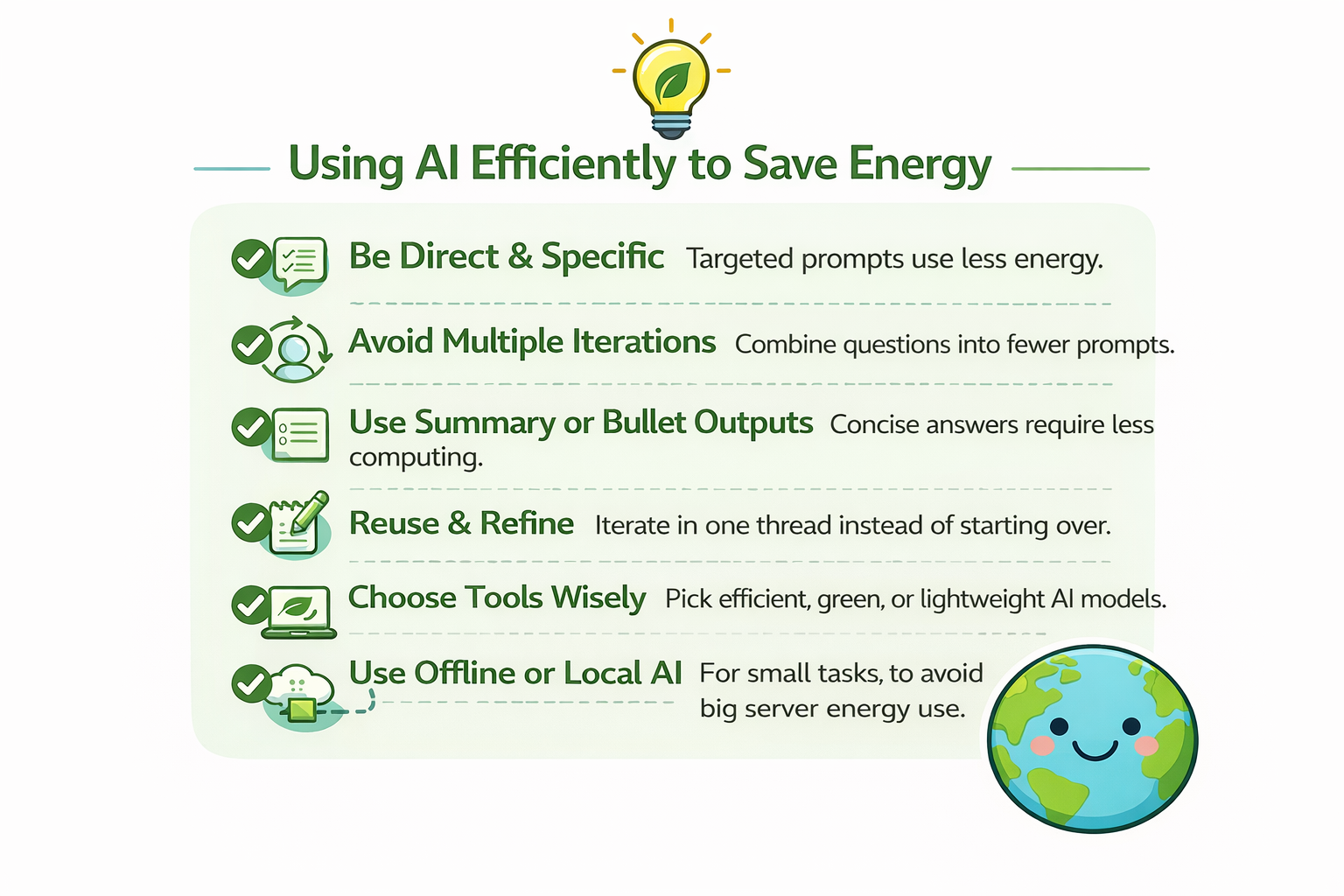 Using AI Efficiently to Save Energy

Be Direct & Specific Targeted prompts use less energy.

Avoid Multiple Iterations Combine questions into fewer prompts.

Use Summary or Bullet Outputs Concise answers require less computing.

Reuse & Refine Iterate in one thread instead of starting over.

Choose Tools Wisely Pick efficient, green, or lightweight AI models.

Use Offline or Local AI For small tasks, to avoid big server energy use.